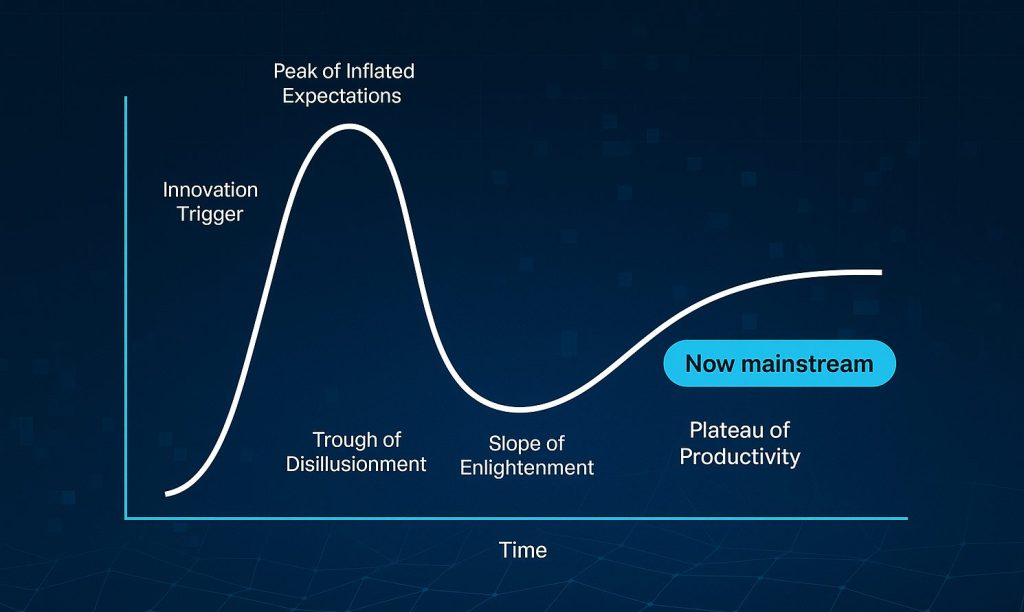 Peak of Inflated Expectations

Innovation Trigger

Now mainstream

Trough of Disillusionment

Slope of Enlightenment

Plateau of Productivity

Time